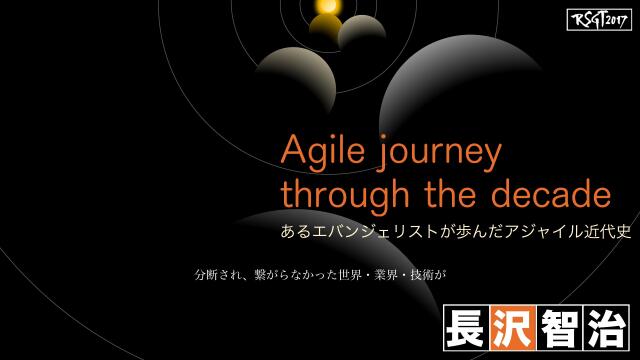 RSGT2017

Agile journey through the decade

あるエバンジェリストが歩んだアジャイル近代史

分断され、繋がらなかった世界・業界・技術が

長沢智治